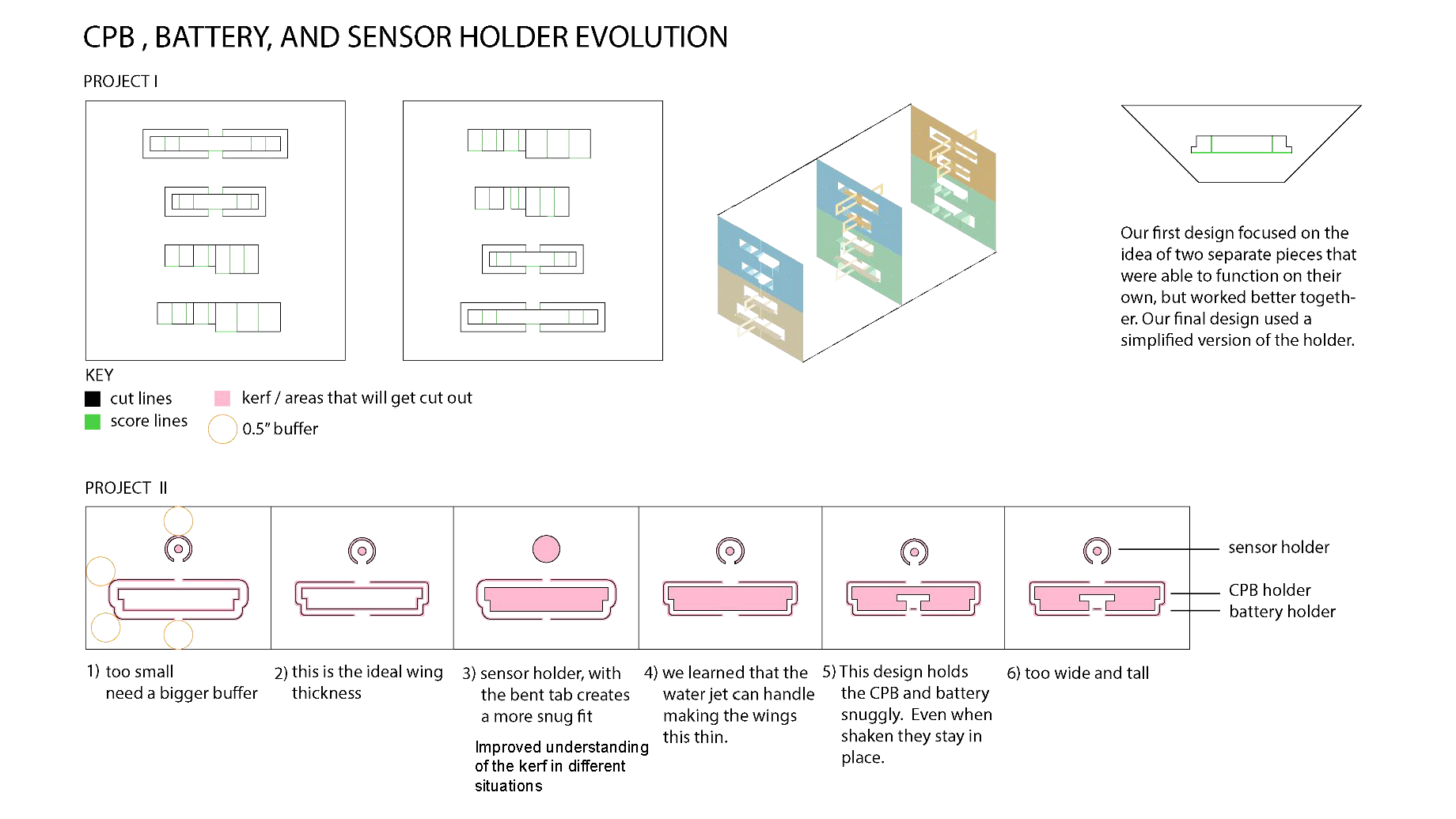 CPB , BATTERY, AND SENSOR HOLDER EVOLUTION

PROJECT I

Our first design focused on the idea of two separate pieces that were able to function on their own, but worked better together. Our final design used a simplified version of the holder.

KEY

cut lines

score lines

kerf / areas that will get cut out

0.5" buffer

PROJECT II

sensor holder

CPB holder

battery holder

1) too small need a bigger buffer

2) this is the ideal wing thickness

3) sensor holder, with the bent tab creates a more snug fit

Improved understanding of the kerf in different situations

4) we learned that the water jet can handle making the wings this thin.

5) This design holds the CPB and battery snuggly. Even when shaken they stay in place.

6) too wide and tall